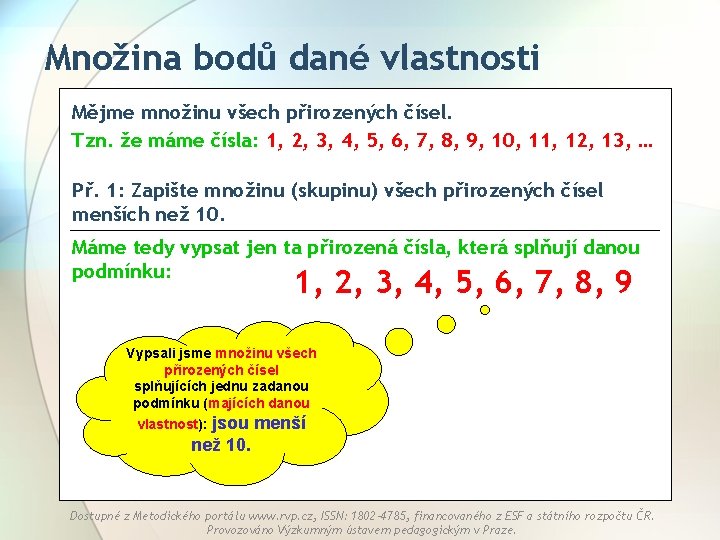 Množina bodů dané vlastnosti

Mějme množinu všech přirozených čísel.

Tzn. že máme čísla: 1, 2, 3, 4, 5, 6, 7, 8, 9, 10, 11, 12, 13, …

Př. 1: Zapište množinu (skupinu) všech přirozených čísel menších než 10.

Máme tedy vypsat jen ta přirozená čísla, která splňují danou podmínku:

1, 2, 3, 4, 5, 6, 7, 8, 9

Vypsali jsme množinu všech přirozených čísel splňujících jednu zadanou podmínku (majících danou vlastnost): jsou menší než 10.

Dostupné z Metodického portálu www.rvp.cz, ISSN: 1802-4785, financovaného z ESF a státního rozpočtu ČR. Provozováno Výzkumným ústavem pedagogickým v Praze.